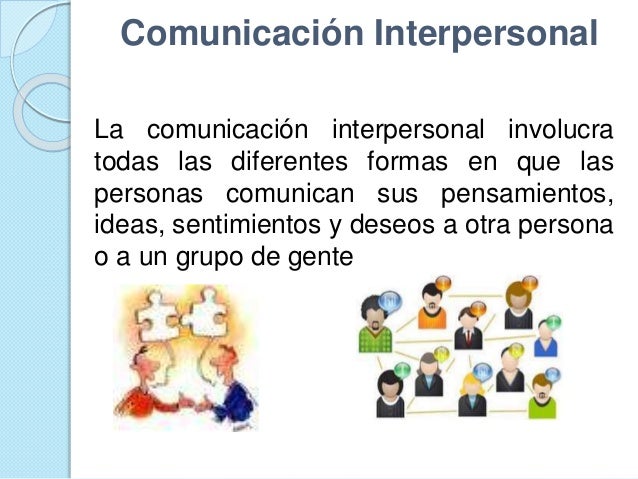 Comunicación Interpersonal

La comunicación interpersonal involucra todas las diferentes formas en que las personas comunican sus pensamientos, ideas, sentimientos y deseos a otra persona o a un grupo de gente